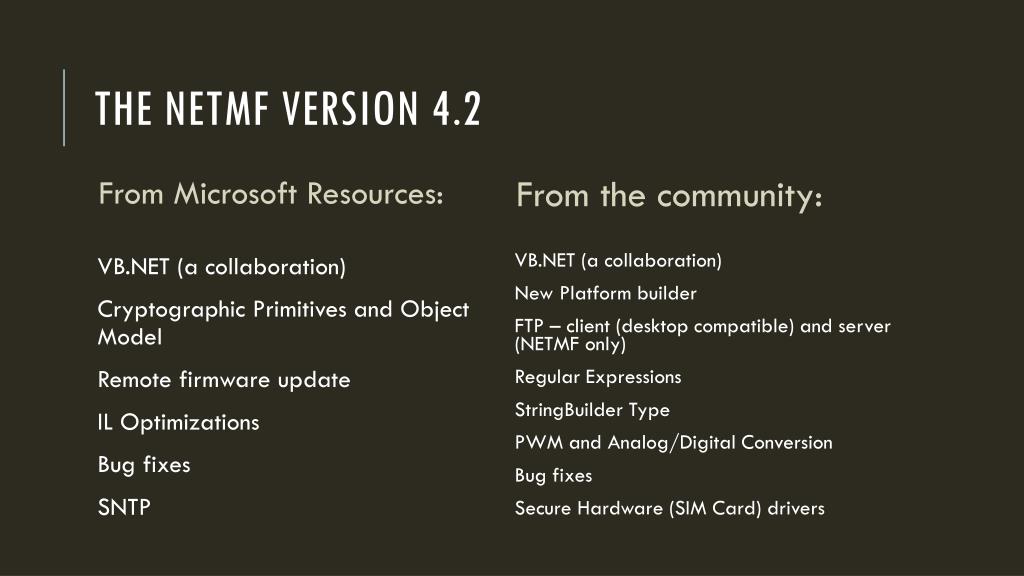 THE NETMF VERSION 4.2

From Microsoft Resources:

VB.NET (a collaboration)

Cryptographic Primitives and Object Model

Remote firmware update

IL Optimizations

Bug fixes

SNTP

From the community:

VB.NET (a collaboration)

New Platform builder

FTP – client (desktop compatible) and server (NETMF only)

Regular Expressions

StringBuilder Type

PWM and Analog/Digital Conversion

Bug fixes

Secure Hardware (SIM Card) drivers